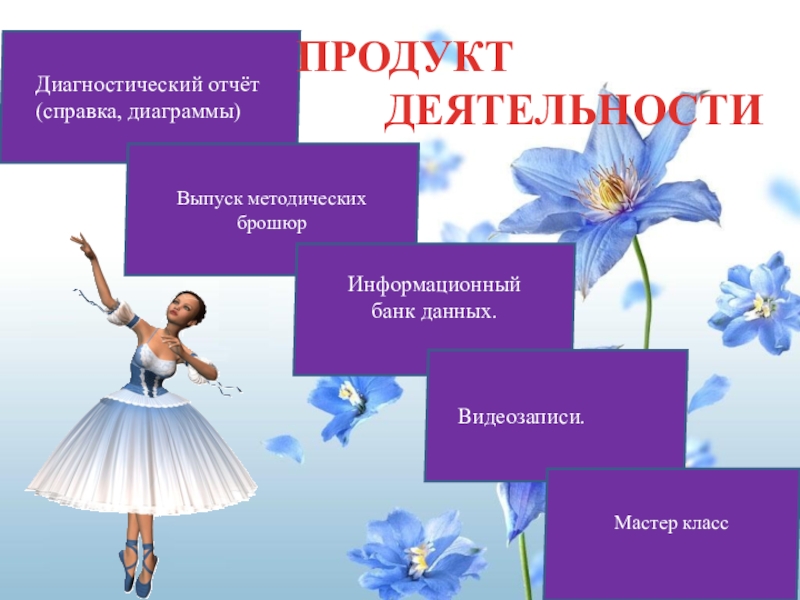 ПРОДУКТ ДЕЯТЕЛЬНОСТИ

Диагностический отчёт (справка, диаграммы)

Выпуск методических брошюр

Информационный банк данных.

Видеозаписи.

Мастер класс